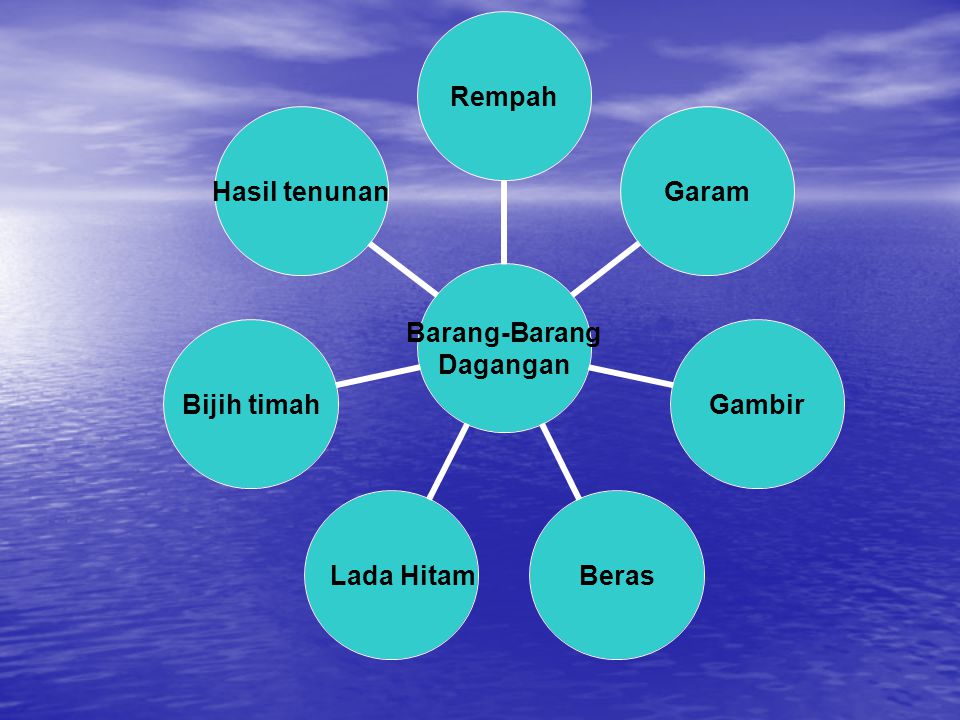 Barang-Barang Dagangan

Rempah

Garam

Gambir

Beras

Lada Hitam

Bijih timah

Hasil tenunan